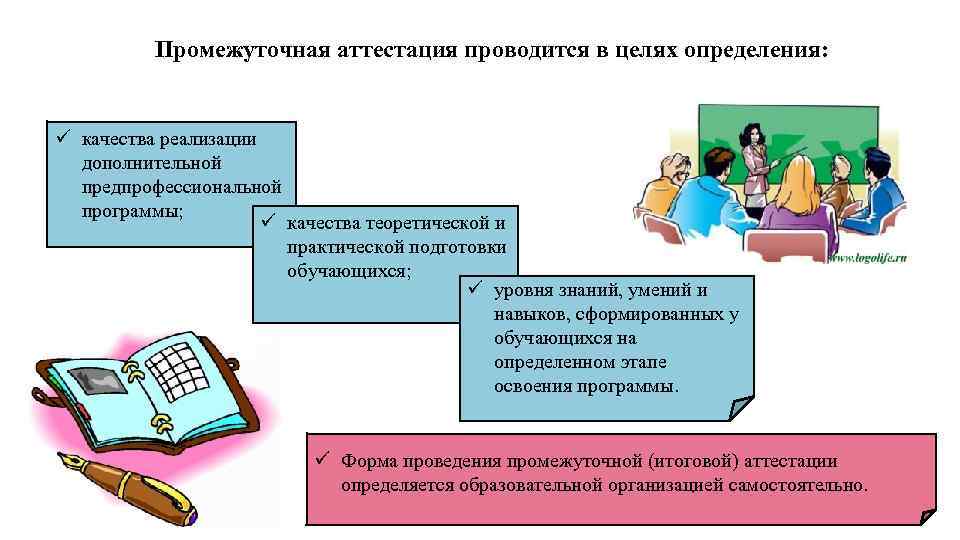 Промежуточная аттестация проводится в целях определения:

✓ качества реализации дополнительной предпрофессиональной программы;

✓ качества теоретической и практической подготовки обучающихся;

✓ уровня знаний, умений и навыков, сформированных у обучающихся на определенном этапе освоения программы.

www.logolife.ru

✓ Форма проведения промежуточной (итоговой) аттестации определяется образовательной организацией самостоятельно.